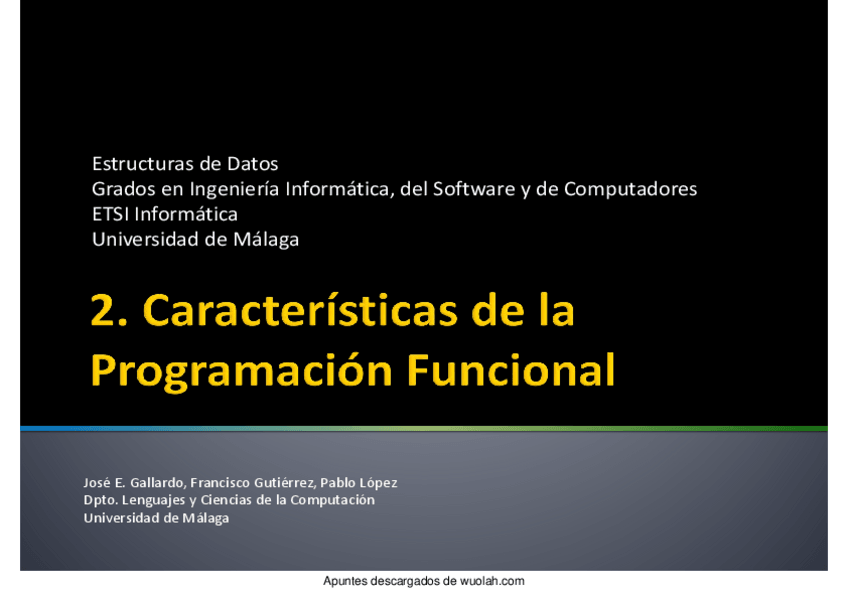 Estructuras de Datos
Grados en Ingeniería Informática, del Software y de Computadores
ETSI Informática
Universidad de Málaga

2. Características de la Programación Funcional

José E. Gallardo, Francisco Gutiérrez, Pablo López
Dpto. Lenguajes y Ciencias de la Computación
Universidad de Málaga

Apuntes descargados de wuolah.com